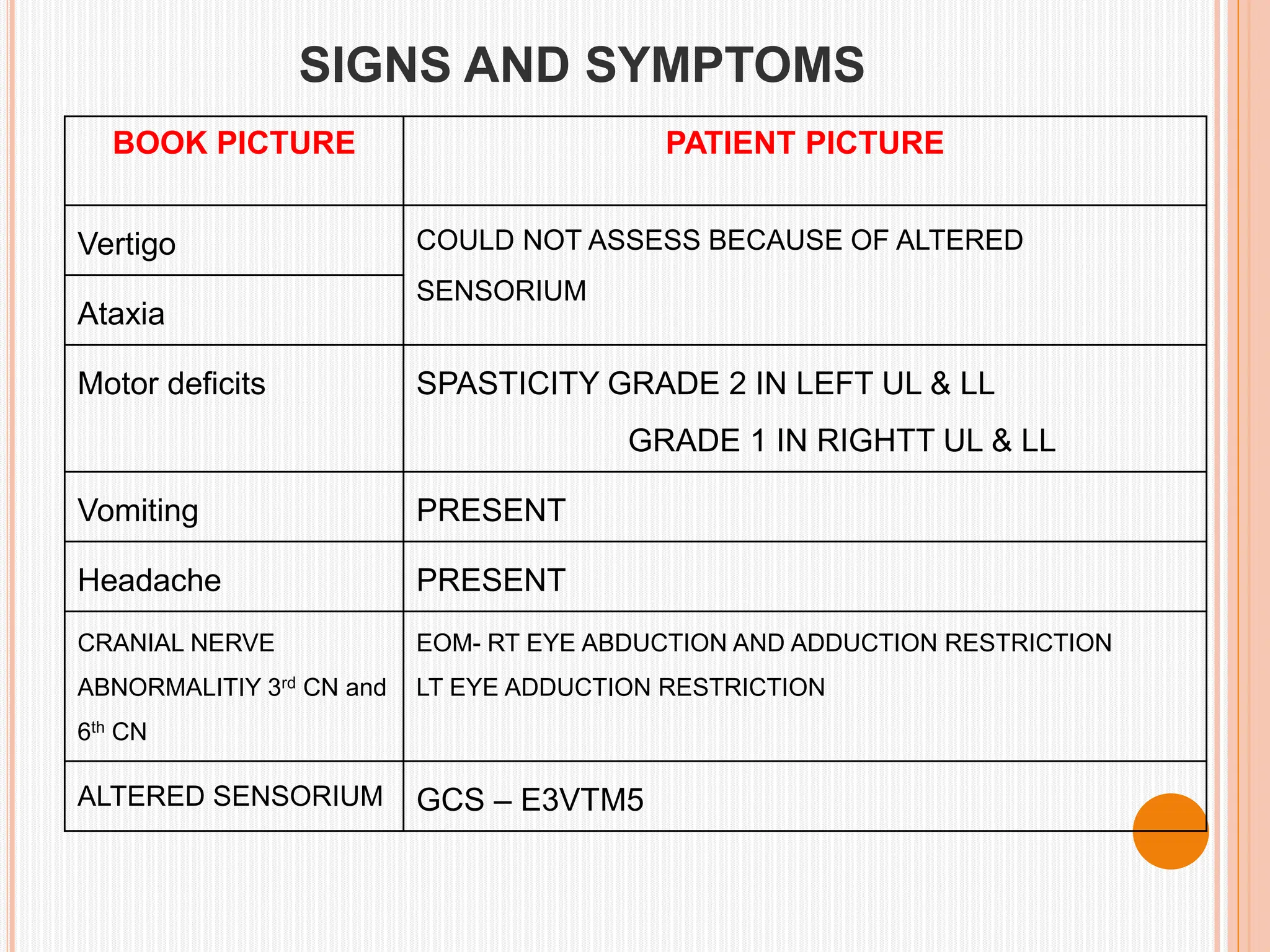 SIGNS AND SYMPTOMS

| BOOK PICTURE | PATIENT PICTURE |
|---|---|
| Vertigo | COULD NOT ASSESS BECAUSE OF ALTERED SENSORIUM |
| Ataxia | |
| Motor deficits | SPASTICITY GRADE 2 IN LEFT UL & LL GRADE 1 IN RIGHTT UL & LL |
| Vomiting | PRESENT |
| Headache | PRESENT |
| CRANIAL NERVE ABNORMALITIY 3$^{rd}$ CN and 6$^{th}$ CN | EOM- RT EYE ABDUCTION AND ADDUCTION RESTRICTION LT EYE ADDUCTION RESTRICTION |
| ALTERED SENSORIUM | GCS – E3VTM5 |